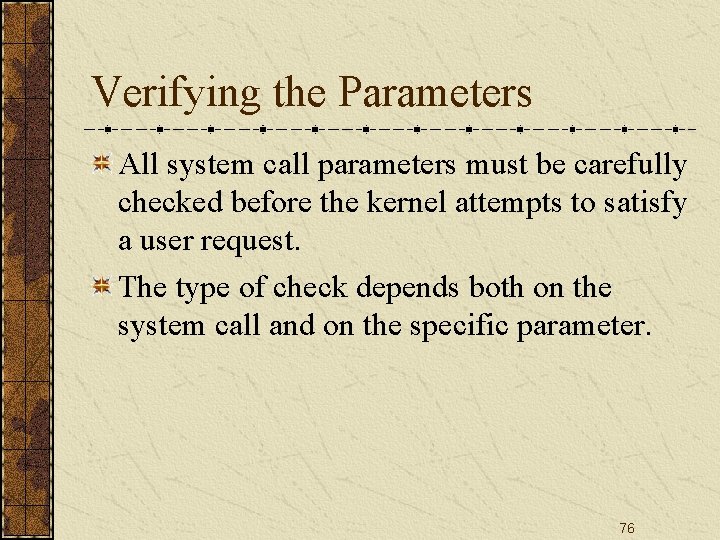 Verifying the Parameters

All system call parameters must be carefully checked before the kernel attempts to satisfy a user request.

The type of check depends both on the system call and on the specific parameter.

76